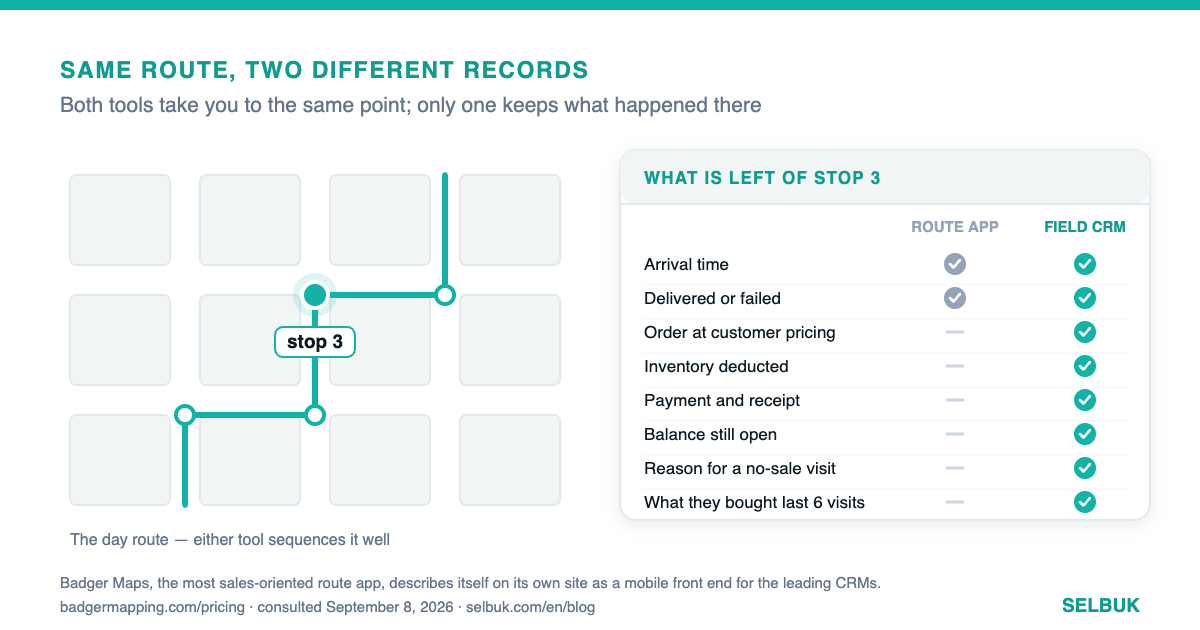 SAME ROUTE, TWO DIFFERENT RECORDS

Both tools take you to the same point; only one keeps what happened there

stop 3

The day route — either tool sequences it well

WHAT IS LEFT OF STOP 3

| | ROUTE APP | FIELD CRM |
|---|---|---|
| Arrival time | ✓ | ✓ |
| Delivered or failed | ✓ | ✓ |
| Order at customer pricing | — | ✓ |
| Inventory deducted | — | ✓ |
| Payment and receipt | — | ✓ |
| Balance still open | — | ✓ |
| Reason for a no-sale visit | — | ✓ |
| What they bought last 6 visits | — | ✓ |

Badger Maps, the most sales-oriented route app, describes itself on its own site as a mobile front end for the leading CRMs.
badgermapping.com/pricing · consulted September 8, 2026 · selbuk.com/en/blog

SELBUK